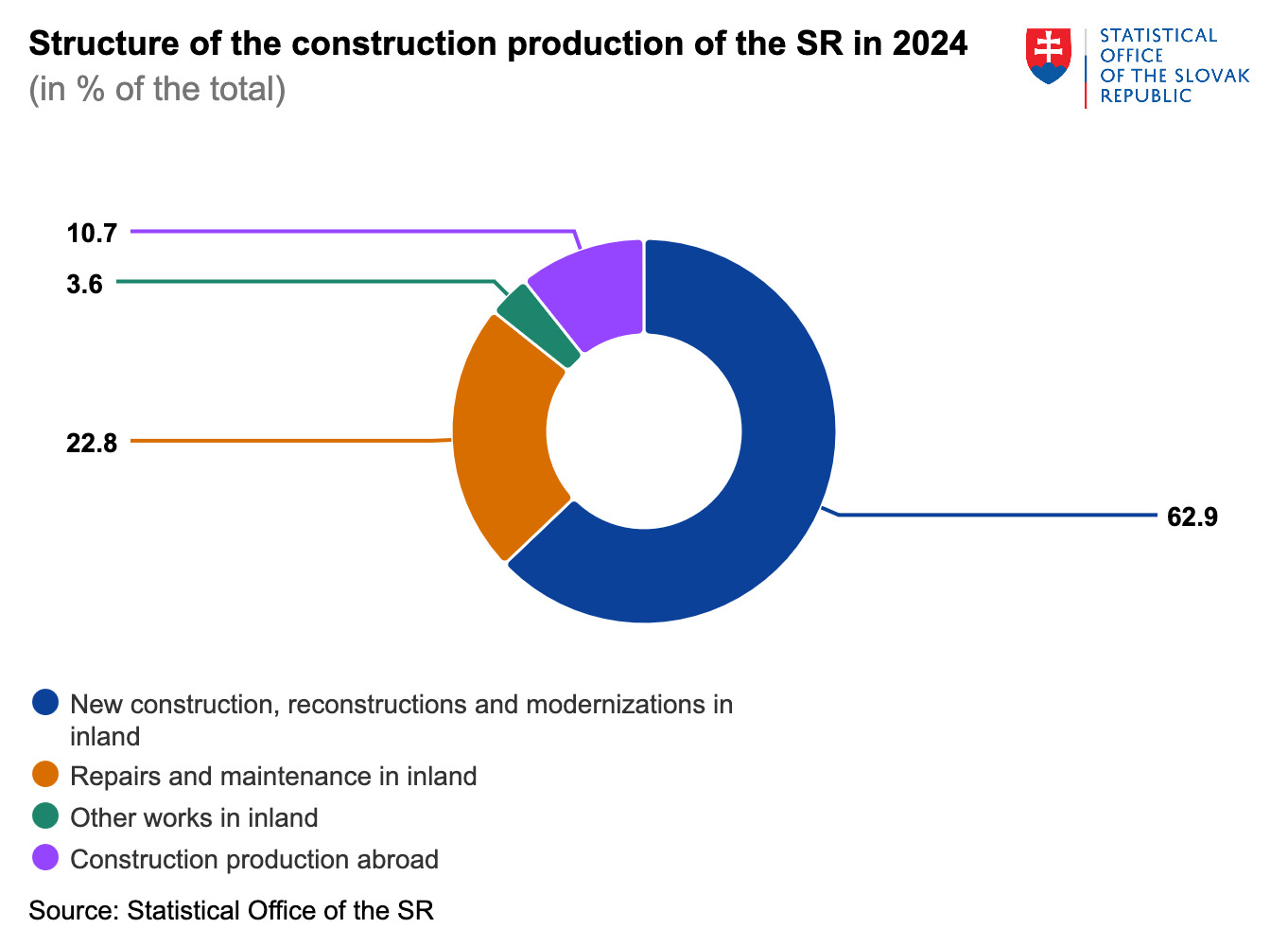 Structure of the construction production of the SR in 2024
(in % of the total)

STATISTICAL OFFICE OF THE SLOVAK REPUBLIC

10.7
3.6
22.8
62.9

New construction, reconstructions and modernizations in inland
Repairs and maintenance in inland
Other works in inland
Construction production abroad

Source: Statistical Office of the SR